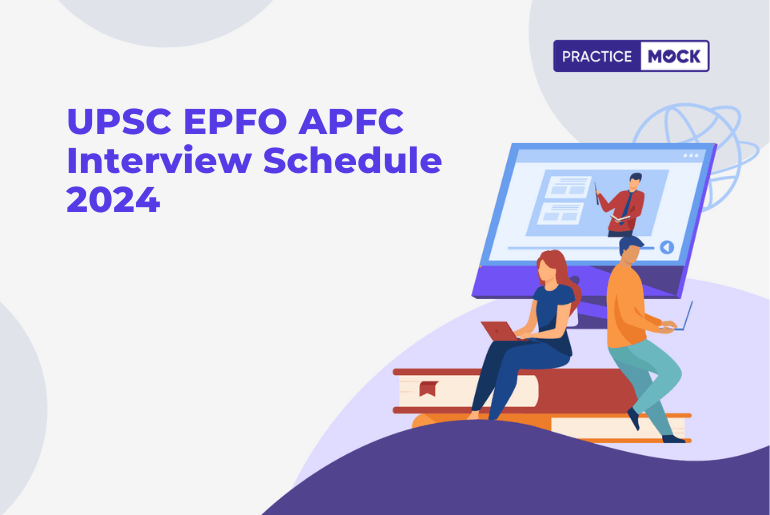 PRACTICE MOCK

UPSC EPFO APFC Interview Schedule 2024